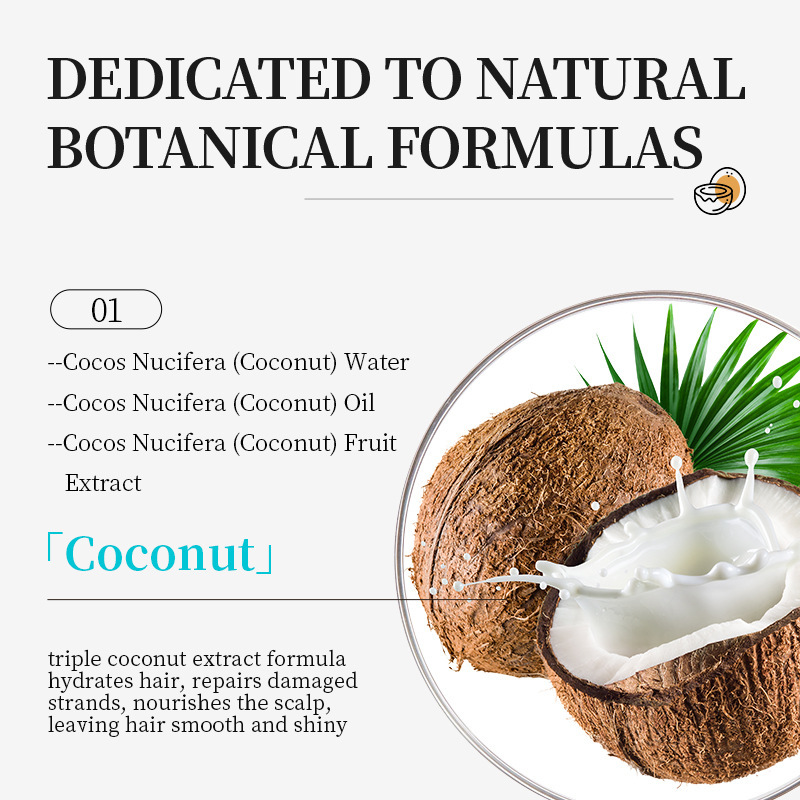 DEDICATED TO NATURAL BOTANICAL FORMULAS

01

--Cocos Nucifera (Coconut) Water

--Cocos Nucifera (Coconut) Oil

--Cocos Nucifera (Coconut) Fruit Extract

「Coconut」

triple coconut extract formula hydrates hair, repairs damaged strands, nourishes the scalp, leaving hair smooth and shiny